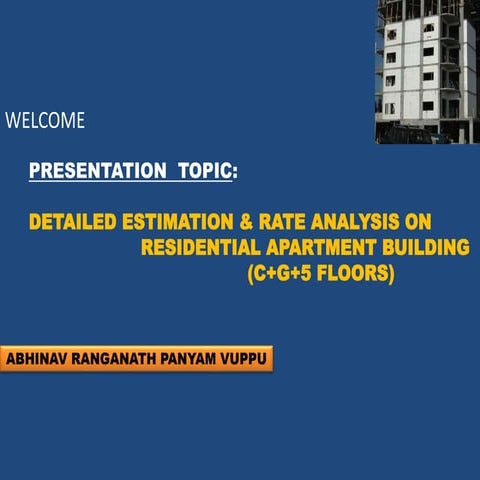 WELCOME

PRESENTATION TOPIC:

DETAILED ESTIMATION & RATE ANALYSIS ON RESIDENTIAL APARTMENT BUILDING (C+G+5 FLOORS)

ABHINAV RANGANATH PANYAM VUPPU